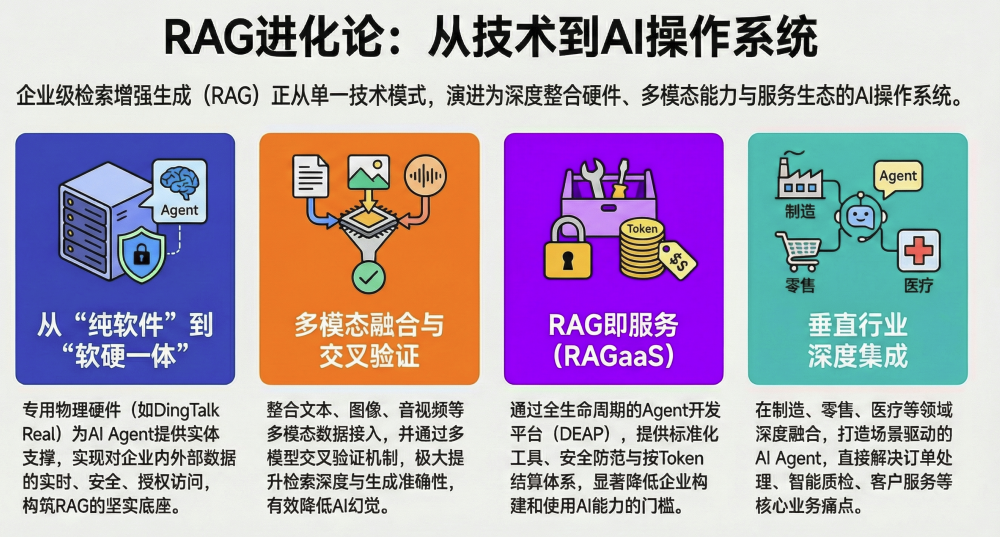 RAG进化论：从技术到AI操作系统

企业级检索增强生成（RAG）正从单一技术模式，演进为深度整合硬件、多模态能力与服务生态的AI操作系统。

Agent

从“纯软件”到“软硬一体”

专用物理硬件（如DingTalk Real）为AI Agent提供实体支撑，实现对企业内外部数据的实时、安全、授权访问，构筑RAG的坚实底座。

多模态融合与交叉验证

整合文本、图像、音视频等多模态数据接入，并通过多模型交叉验证机制，极大提升检索深度与生成准确性，有效降低AI幻觉。

Token

$

RAG即服务（RAGaaS）

通过全生命周期的Agent开发平台（DEAP），提供标准化工具、安全防范与按Token结算体系，显著降低企业构建和使用AI能力的门槛。

制造

Agent

零售

医疗

垂直行业深度集成

在制造、零售、医疗等领域深度融合，打造场景驱动的AI Agent，直接解决订单处理、智能质检、客户服务等核心业务痛点。